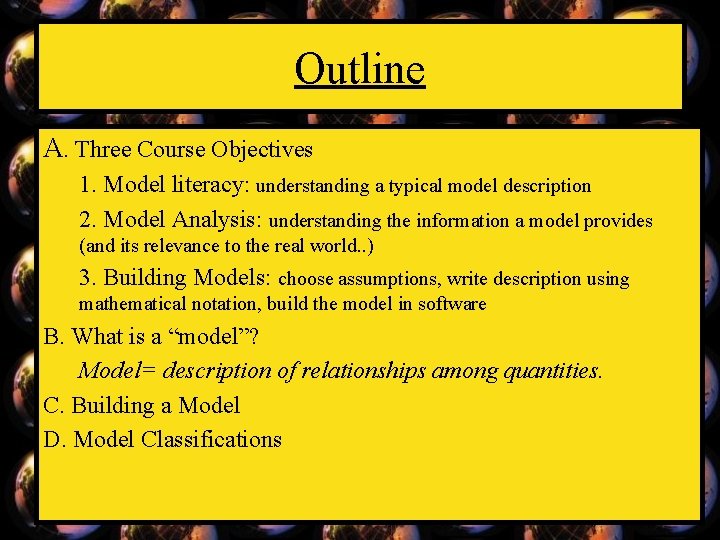 Outline

A. Three Course Objectives

1. Model literacy: understanding a typical model description

2. Model Analysis: understanding the information a model provides (and its relevance to the real world..)

3. Building Models: choose assumptions, write description using mathematical notation, build the model in software

B. What is a “model”?

Model= description of relationships among quantities.

C. Building a Model

D. Model Classifications